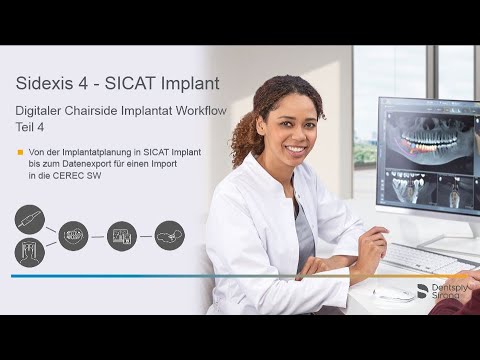 Sidexis 4 - SICAT Implant

Digitaler Chairside Implantat Workflow
Teil 4

Von der Implantatplanung in SICAT Implant bis zum Datenexport für einen Import in die CEREC SW

Dentsply Sirona